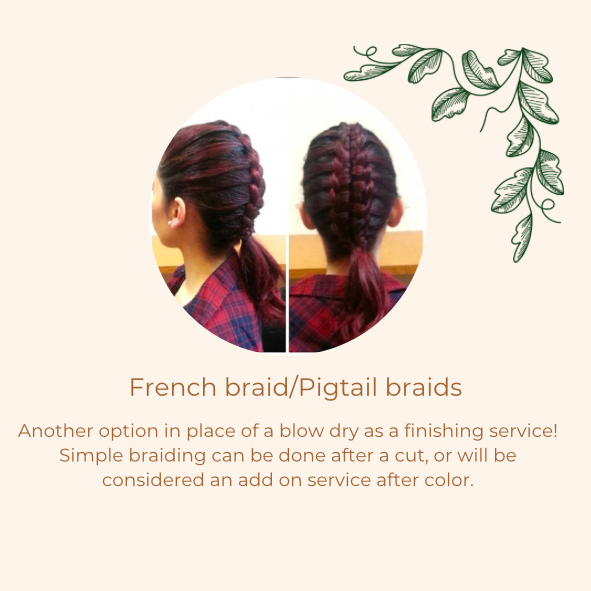 French braid/Pigtail braids

Another option in place of a blow dry as a finishing service! Simple braiding can be done after a cut, or will be considered an add on service after color.